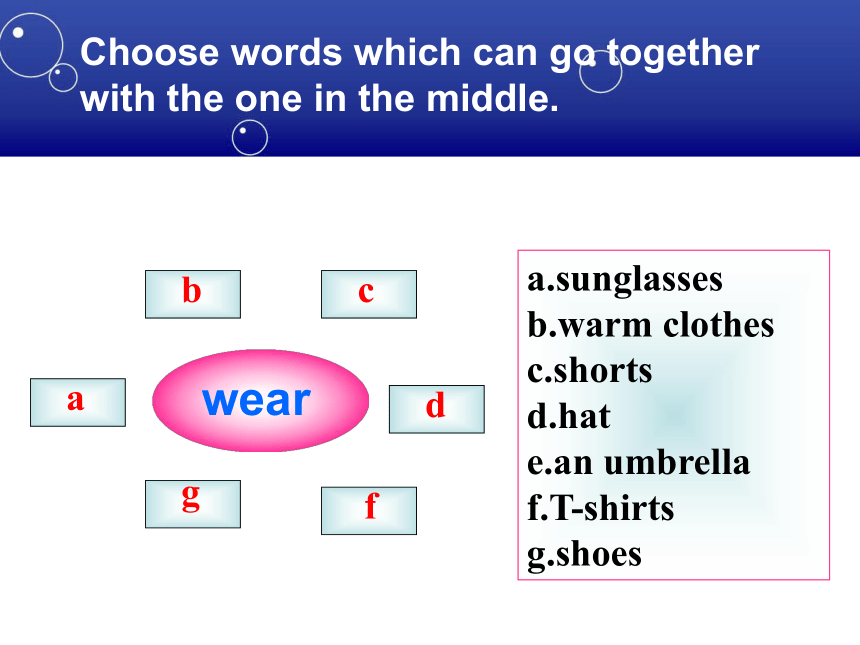 Choose words which can go together with the one in the middle.

b

c

a

wear

d

g

f

a.sunglasses
b.warm clothes
c.shorts
d.hat
e.an umbrella
f.T-shirts
g.shoes